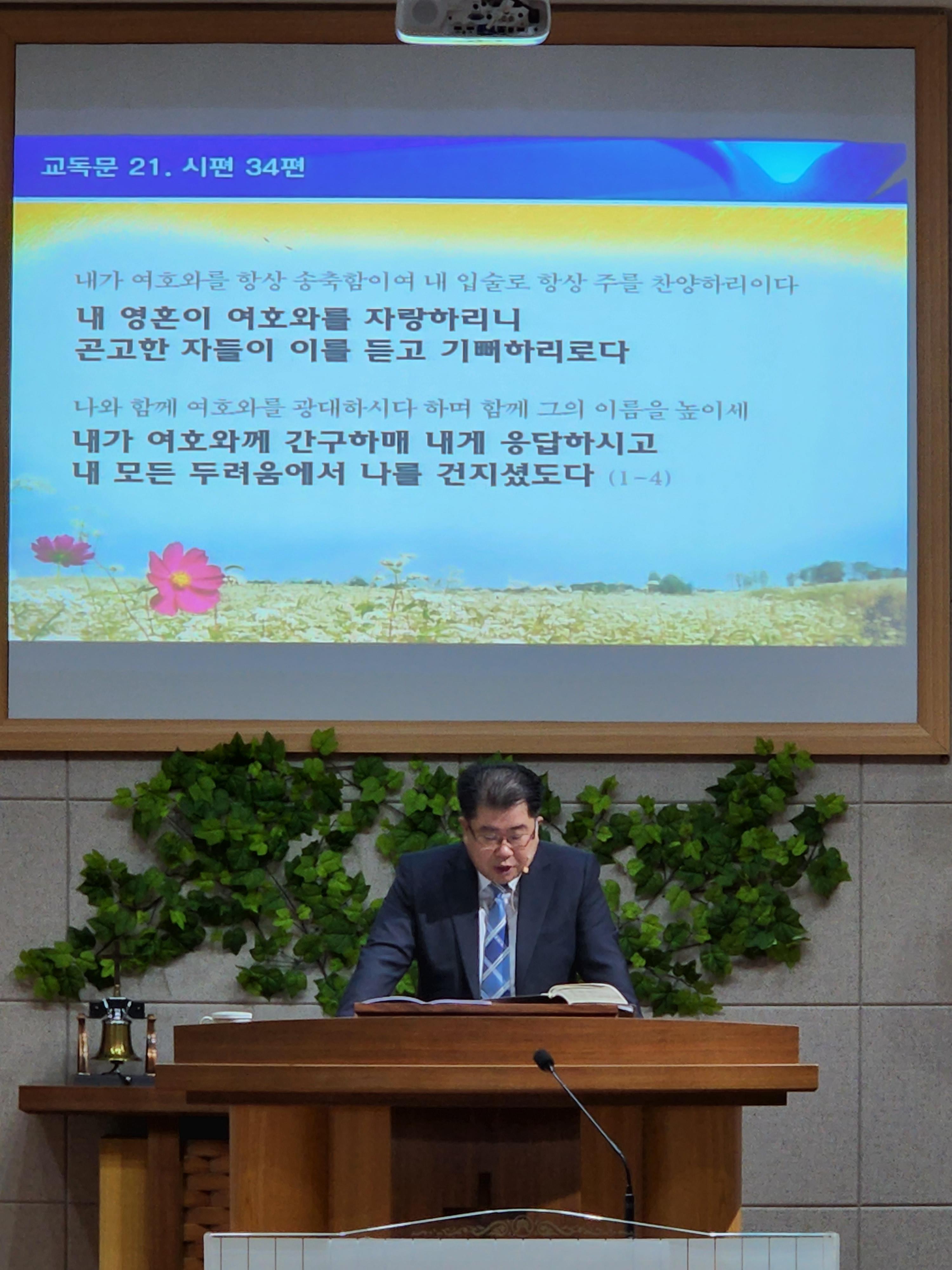 교독문 21. 시편 34편

내가 여호와를 항상 송축함이여 내 입술로 항상 주를 찬양하리이다
내 영혼이 여호와를 자랑하리니
곤고한 자들이 이를 듣고 기뻐하리로다

나와 함께 여호와를 광대하시다 하며 함께 그의 이름을 높이세
내가 여호와께 간구하매 내게 응답하시고
내 모든 두려움에서 나를 건지셨도다 (1-4)